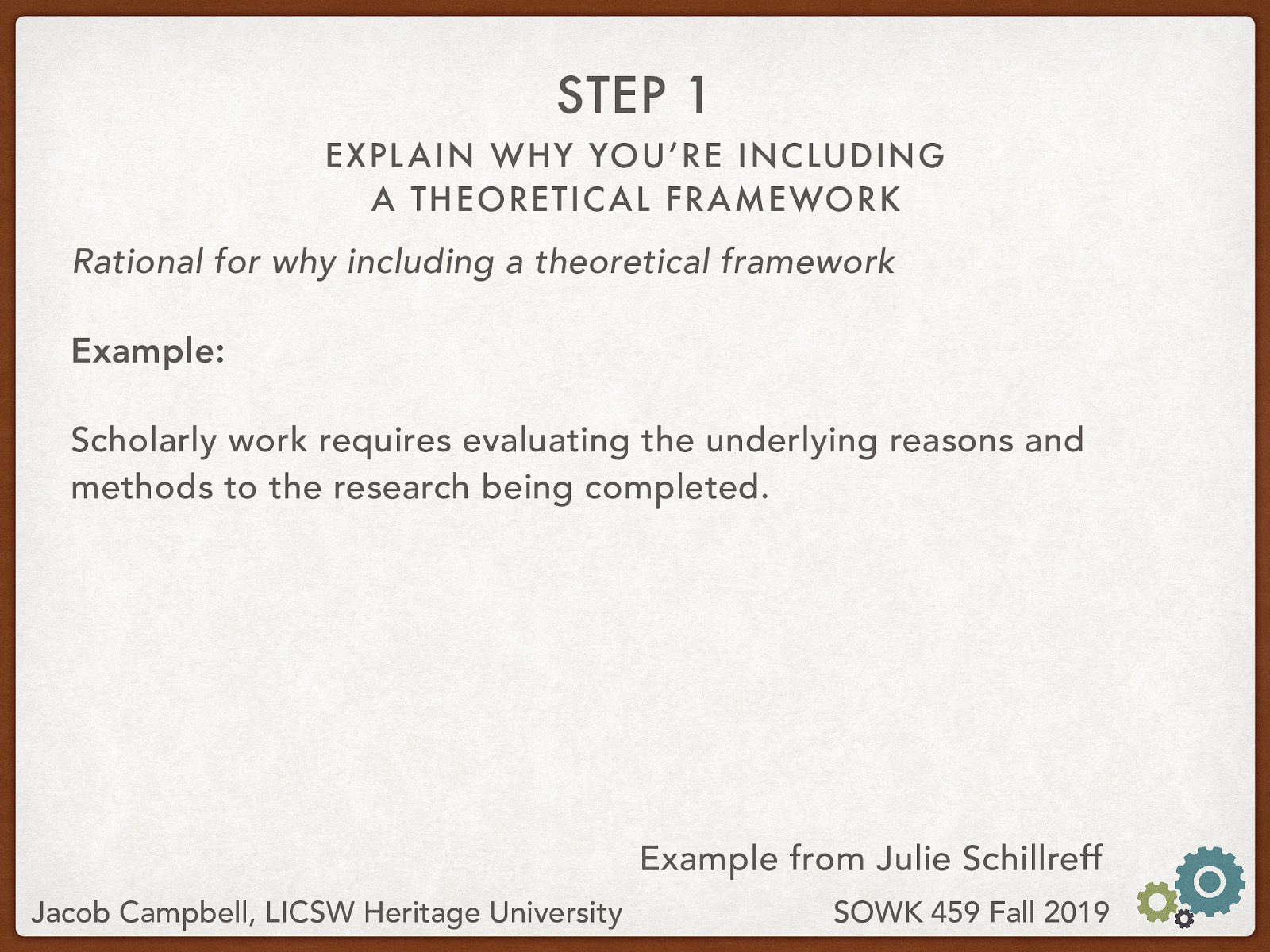 STEP 1

EXPLAIN WHY YOU'RE INCLUDING A THEORETICAL FRAMEWORK

Rational for why including a theoretical framework

Example:

Scholarly work requires evaluating the underlying reasons and methods to the research being completed.

Example from Julie Schillreff

Jacob Campbell, LICSW Heritage University

SOWK 459 Fall 2019